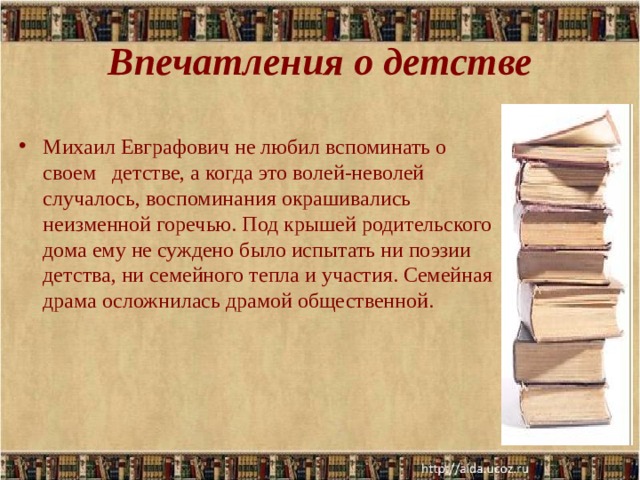 Впечатления о детстве

• Михаил Евграфович не любил вспоминать о своем детстве, а когда это волей-неволей случалось, воспоминания окрашивались неизменной горечью. Под крышей родительского дома ему не суждено было испытать ни поэзии детства, ни семейного тепла и участия. Семейная драма осложнилась драмой общественной.

http://aida.ucoz.ru